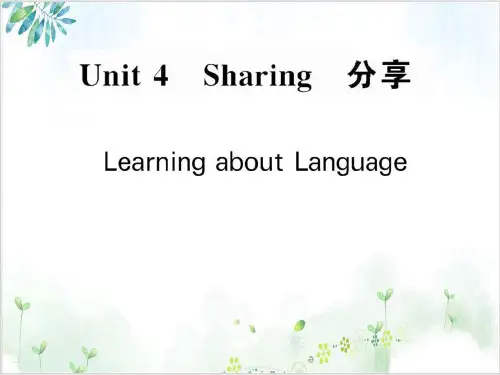 Unit 4 Sharing 分享

Learning about Language